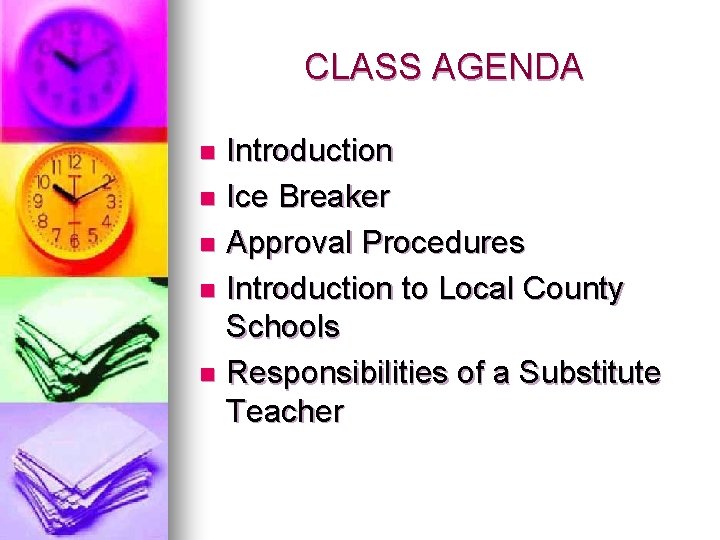 CLASS AGENDA

- Introduction
- Ice Breaker
- Approval Procedures
- Introduction to Local County Schools
- Responsibilities of a Substitute Teacher